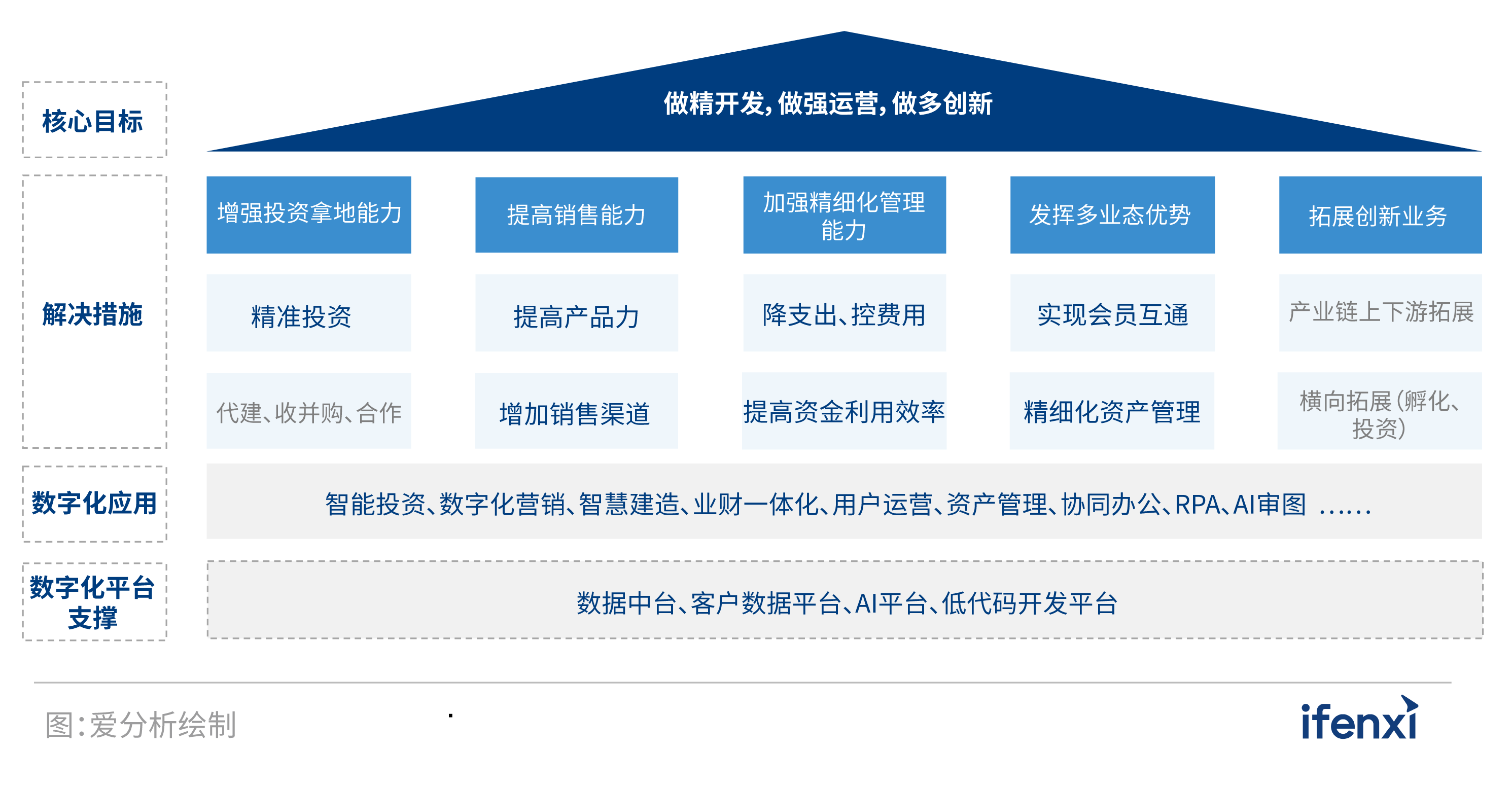 核心目标

做精开发,做强运营,做多创新

解决措施

增强投资拿地能力

提高销售能力

加强精细化管理能力

发挥多业态优势

拓展创新业务

精准投资

提高产品力

降支出、控费用

实现会员互通

产业链上下游拓展

代建、收并购、合作

增加销售渠道

提高资金利用效率

精细化资产管理

横向拓展(孵化、投资)

数字化应用

智能投资、数字化营销、智慧建造、业财一体化、用户运营、资产管理、协同办公、RPA、AI审图 ......

数字化平台支撑

数据中台、客户数据平台、AI平台、低代码开发平台

图:爱分析绘制

ifenxi